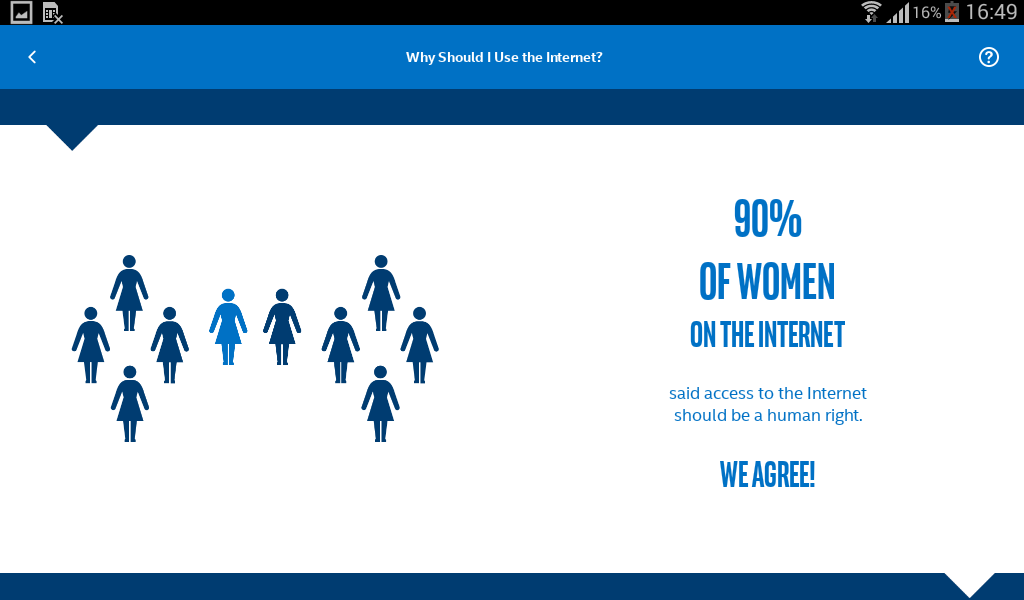 16% 16:49

Why Should I Use the Internet?

90%
OF WOMEN
ON THE INTERNET

said access to the Internet should be a human right.

WE AGREE!